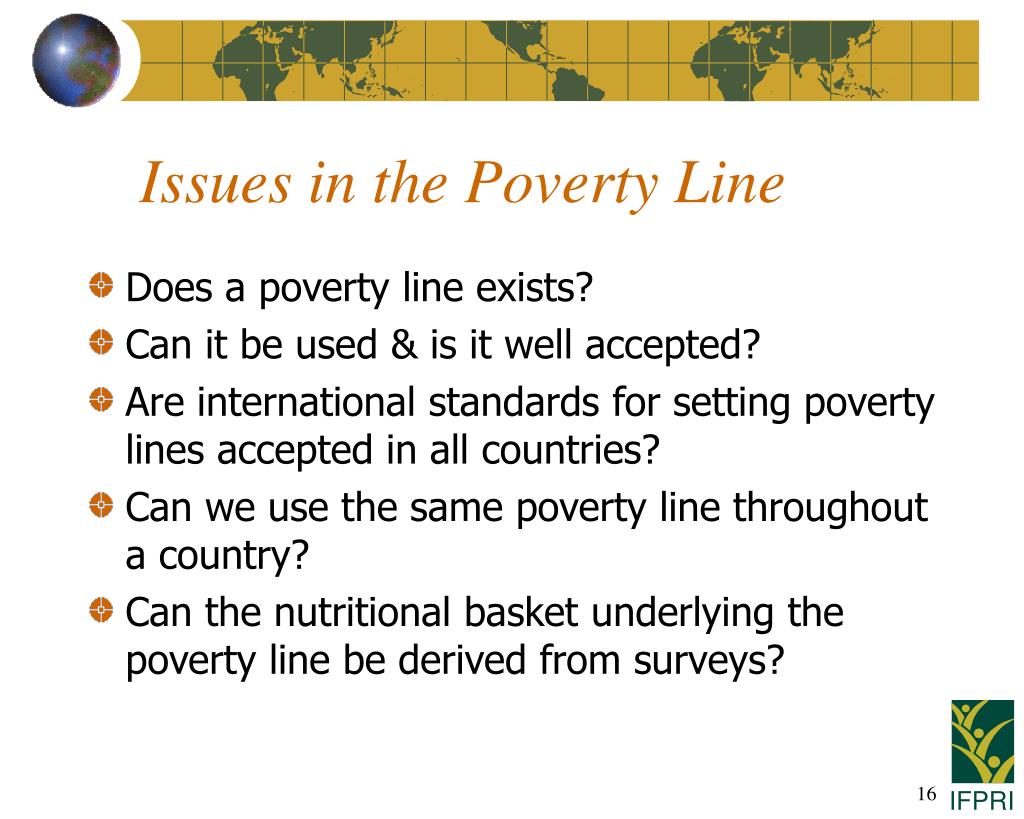 Issues in the Poverty Line

Does a poverty line exists?

Can it be used & is it well accepted?

Are international standards for setting poverty lines accepted in all countries?

Can we use the same poverty line throughout a country?

Can the nutritional basket underlying the poverty line be derived from surveys?

16

IFPRI